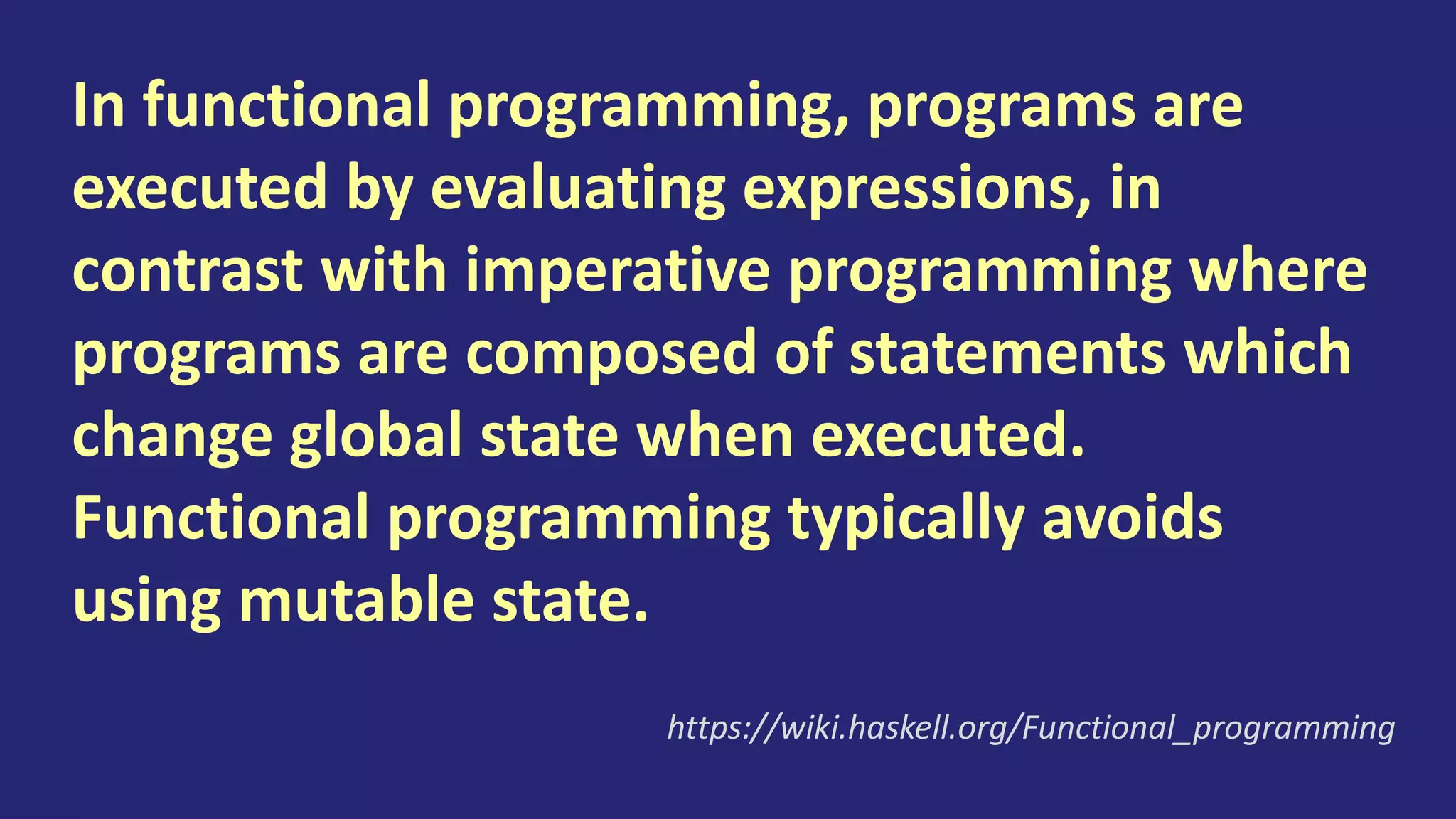 In functional programming, programs are executed by evaluating expressions, in contrast with imperative programming where programs are composed of statements which change global state when executed. Functional programming typically avoids using mutable state.

https://wiki.haskell.org/Functional_programming